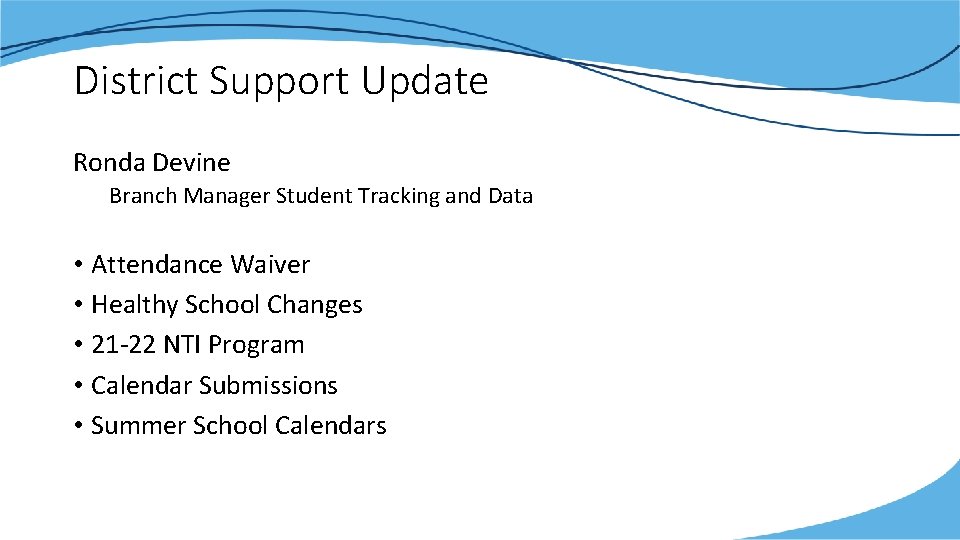 District Support Update

Ronda Devine

Branch Manager Student Tracking and Data

• Attendance Waiver
• Healthy School Changes
• 21-22 NTI Program
• Calendar Submissions
• Summer School Calendars